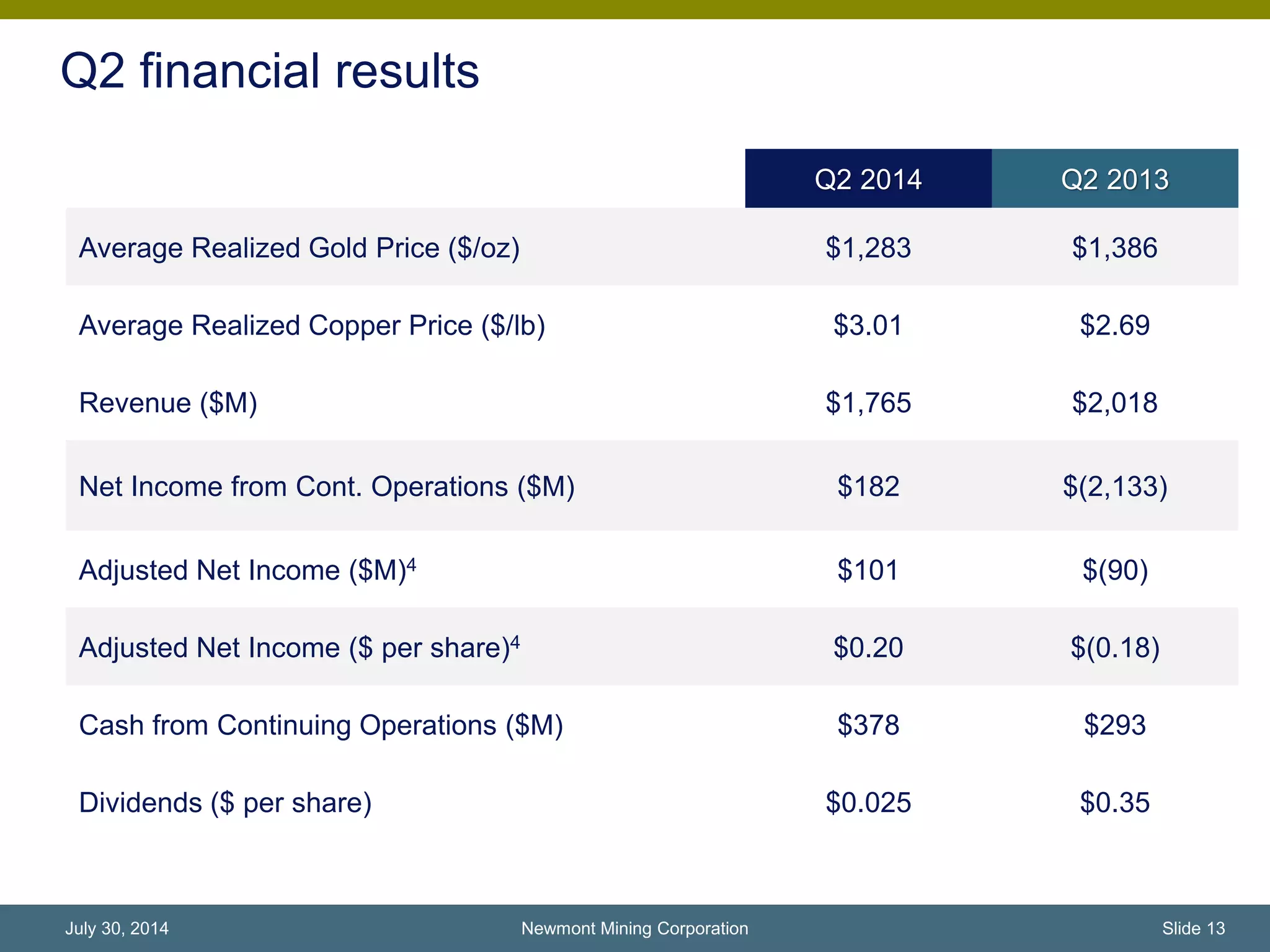 Q2 financial results

| | Q2 2014 | Q2 2013 |
|---|---|---|
| Average Realized Gold Price (\$/oz) | \$1,283 | \$1,386 |
| Average Realized Copper Price (\$/lb) | \$3.01 | \$2.69 |
| Revenue (\$M) | \$1,765 | \$2,018 |
| Net Income from Cont. Operations (\$M) | \$182 | \$(2,133) |
| Adjusted Net Income (\$M)$^4$ | \$101 | \$(90) |
| Adjusted Net Income (\$ per share)$^4$ | \$0.20 | \$(0.18) |
| Cash from Continuing Operations (\$M) | \$378 | \$293 |
| Dividends (\$ per share) | \$0.025 | \$0.35 |

July 30, 2014 Newmont Mining Corporation Slide 13